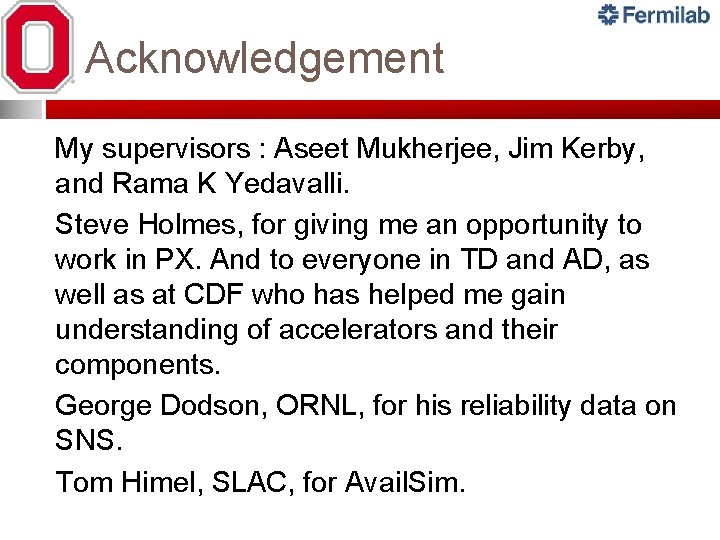 Fermilab

Acknowledgement

My supervisors : Aseet Mukherjee, Jim Kerby, and Rama K Yedavalli.

Steve Holmes, for giving me an opportunity to work in PX. And to everyone in TD and AD, as well as at CDF who has helped me gain understanding of accelerators and their components.

George Dodson, ORNL, for his reliability data on SNS.

Tom Himel, SLAC, for AvailSim.